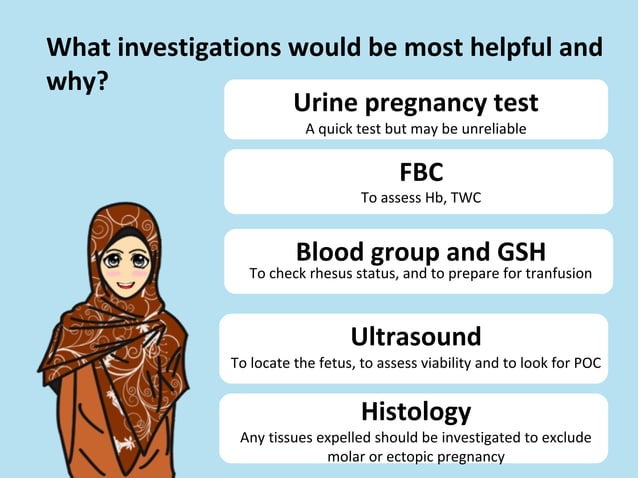 What investigations would be most helpful and why?

Urine pregnancy test
A quick test but may be unreliable

FBC
To assess Hb, TWC

Blood group and GSH
To check rhesus status, and to prepare for tranfusion

Ultrasound
To locate the fetus, to assess viability and to look for POC

Histology
Any tissues expelled should be investigated to exclude molar or ectopic pregnancy